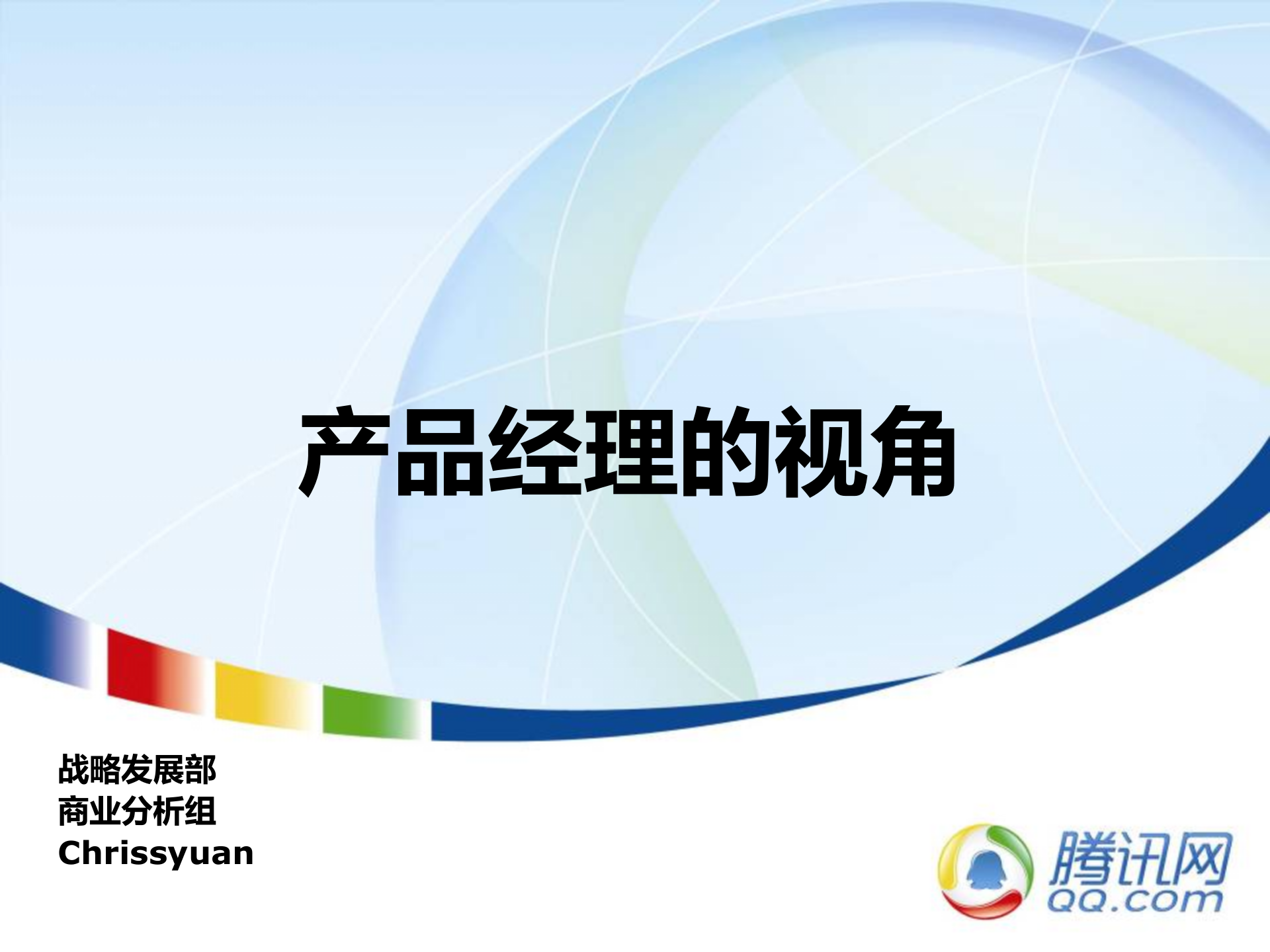 产品经理的视角

战略发展部
商业分析组
Chrissyuan

腾讯网
QQ.com